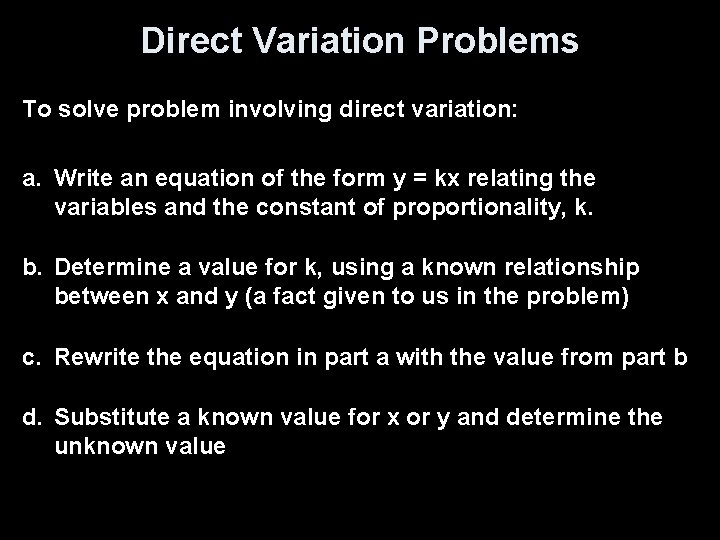 Direct Variation Problems

To solve problem involving direct variation:

a. Write an equation of the form $y = kx$ relating the variables and the constant of proportionality, k.

b. Determine a value for k, using a known relationship between x and y (a fact given to us in the problem)

c. Rewrite the equation in part a with the value from part b

d. Substitute a known value for x or y and determine the unknown value